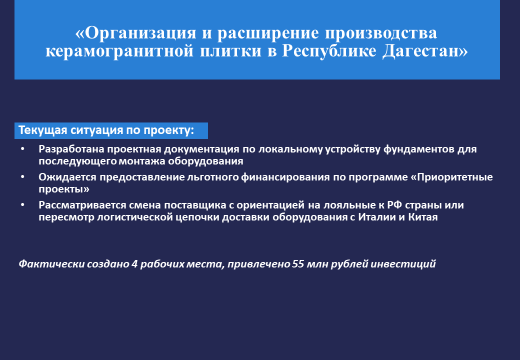 «Организация и расширение производства керамогранитной плитки в Республике Дагестан»

Текущая ситуация по проекту:

• Разработана проектная документация по локальному устройству фундаментов для последующего монтажа оборудования
• Ожидается предоставление льготного финансирования по программе «Приоритетные проекты»
• Рассматривается смена поставщика с ориентацией на лояльные к РФ страны или пересмотр логистической цепочки доставки оборудования с Италии и Китая

Фактически создано 4 рабочих места, привлечено 55 млн рублей инвестиций